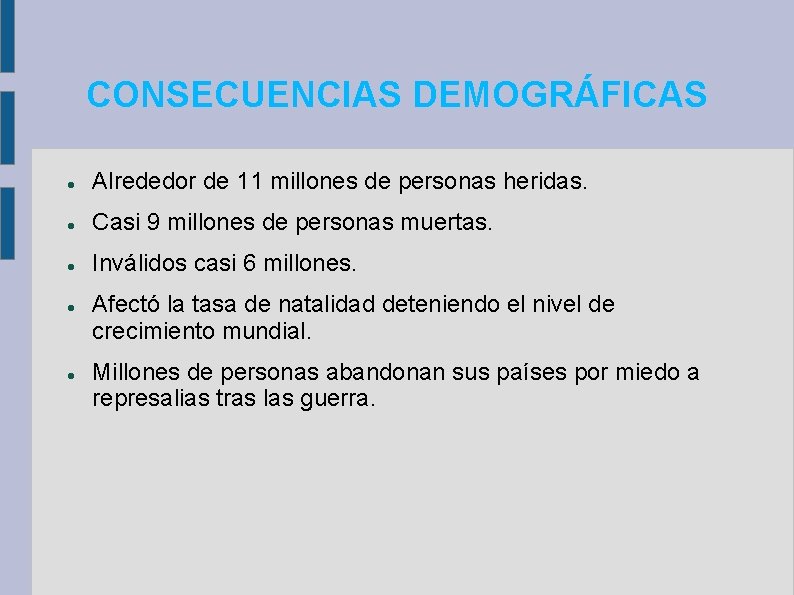 CONSECUENCIAS DEMOGRÁFICAS

- Alrededor de 11 millones de personas heridas.
- Casi 9 millones de personas muertas.
- Inválidos casi 6 millones.
- Afectó la tasa de natalidad deteniendo el nivel de crecimiento mundial.
- Millones de personas abandonan sus países por miedo a represalias tras las guerra.